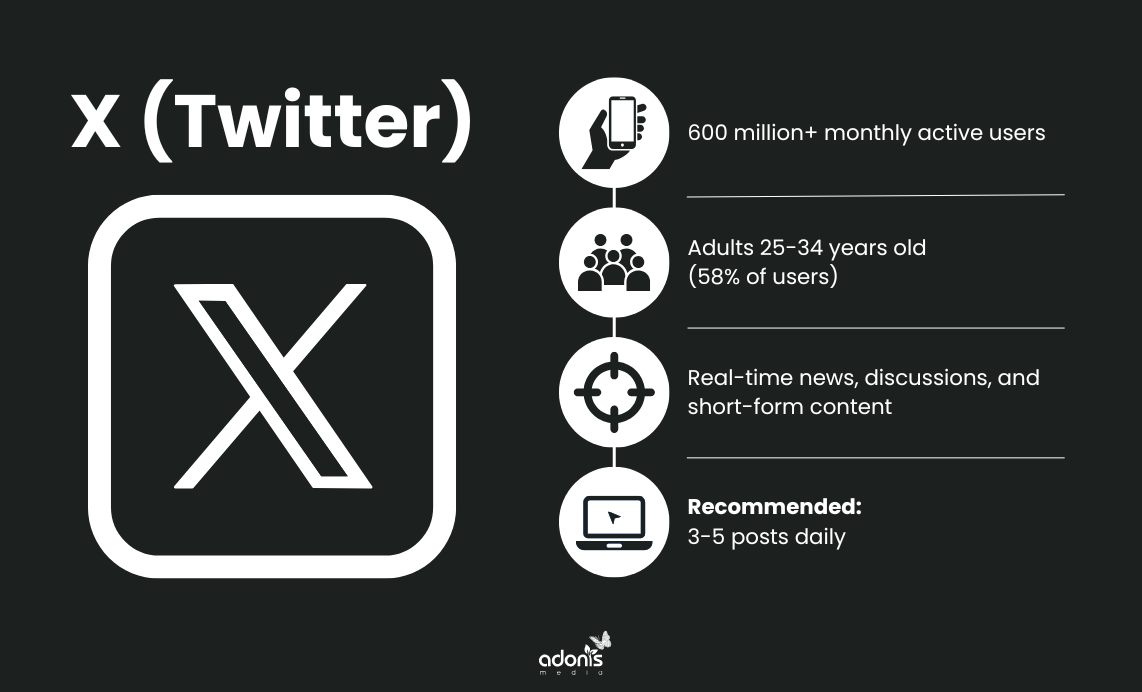 X (Twitter)

600 million+ monthly active users

Adults 25-34 years old (58% of users)

Real-time news, discussions, and short-form content

**Recommended:**
3-5 posts daily

adonis
media